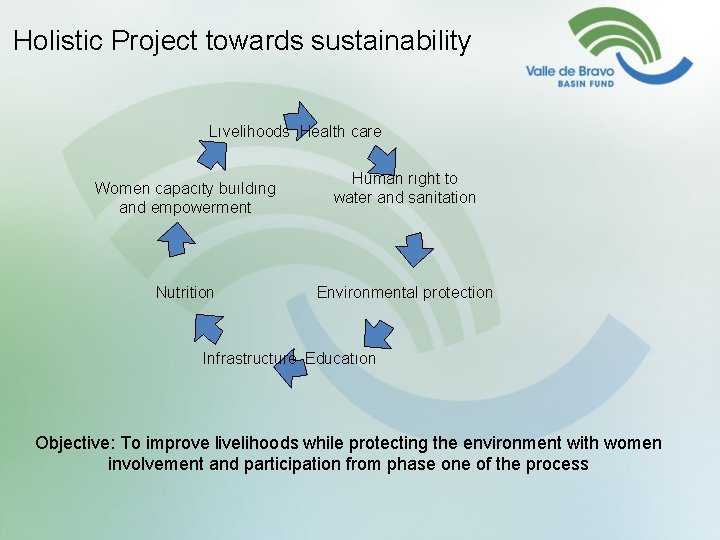 Holistic Project towards sustainability

Valle de Bravo
BASIN FUND

Livelihoods

Health care

Human right to water and sanitation

Environmental protection

Education

Infrastructure

Nutrition

Women capacity building and empowerment

Objective: To improve livelihoods while protecting the environment with women involvement and participation from phase one of the process